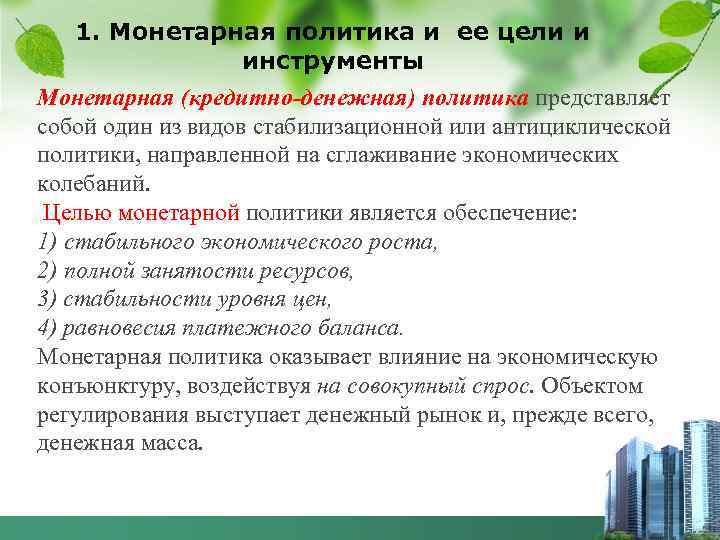 1. Монетарная политика и ее цели и инструменты

Монетарная (кредитно-денежная) политика представляет собой один из видов стабилизационной или антициклической политики, направленной на сглаживание экономических колебаний.

Целью монетарной политики является обеспечение:
1) стабильного экономического роста,
2) полной занятости ресурсов,
3) стабильности уровня цен,
4) равновесия платежного баланса.
Монетарная политика оказывает влияние на экономическую конъюнктуру, воздействуя на совокупный спрос. Объектом регулирования выступает денежный рынок и, прежде всего, денежная масса.